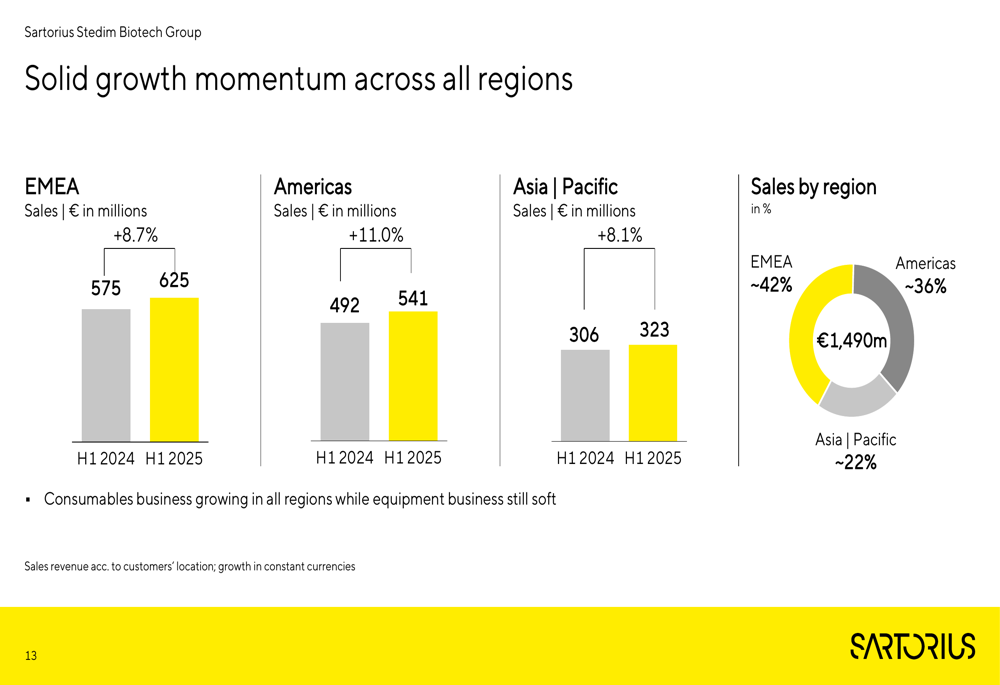 Sartorius Stedim Biotech Group

Solid growth momentum across all regions

EMEA
Sales | € in millions
+8.7%
575
625
H1 2024 H1 2025

Americas
Sales | € in millions
+11.0%
492
541
H1 2024 H1 2025

Asia | Pacific
Sales | € in millions
+8.1%
306
323
H1 2024 H1 2025

Sales by region
in %
EMEA
~42%
Americas
~36%
€1,490m
Asia | Pacific
~22%

▪ Consumables business growing in all regions while equipment business still soft

Sales revenue acc. to customers' location; growth in constant currencies

13

SARTORIUS